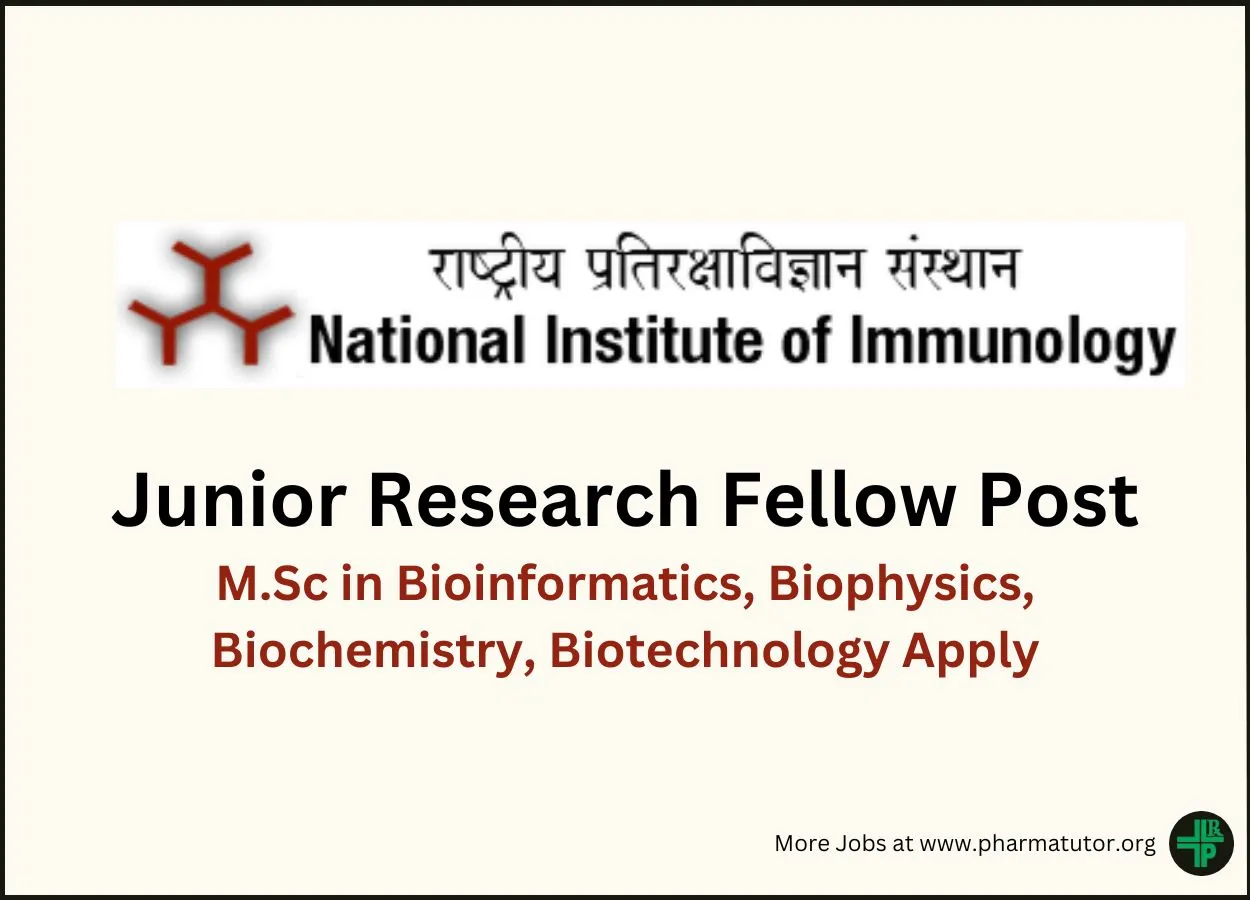 राष्ट्रीय प्रतिरक्षाविज्ञान संस्थान
National Institute of Immunology

Junior Research Fellow Post

M.Sc in Bioinformatics, Biophysics, Biochemistry, Biotechnology Apply

More Jobs at www.pharmatutor.org